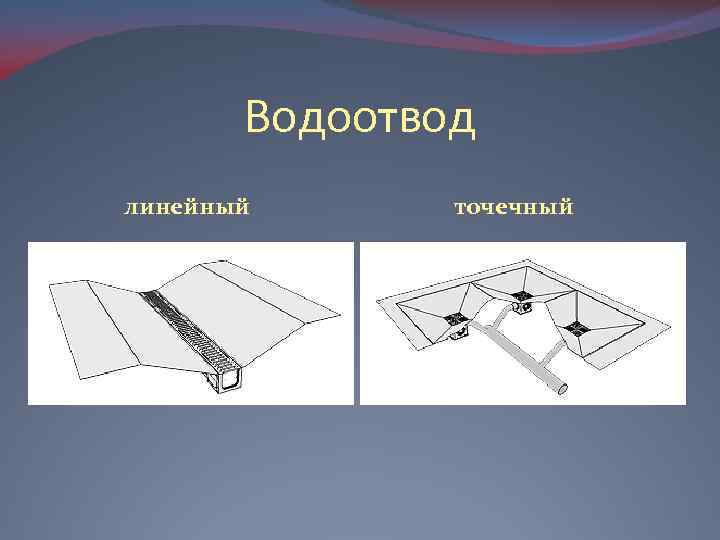 Водоотвод

линейный

точечный